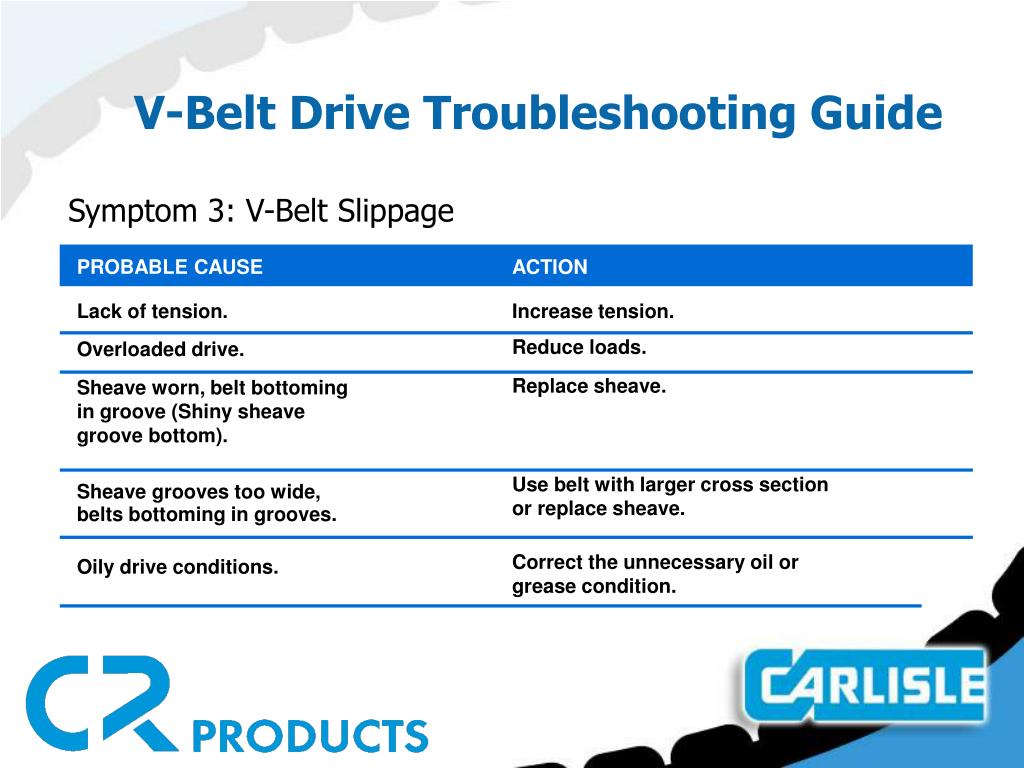 V-Belt Drive Troubleshooting Guide

Symptom 3: V-Belt Slippage

| PROBABLE CAUSE | ACTION |
|---|---|
| Lack of tension. | Increase tension. |
| Overloaded drive. | Reduce loads. |
| Sheave worn, belt bottoming in groove (Shiny sheave groove bottom). | Replace sheave. |
| Sheave grooves too wide, belts bottoming in grooves. | Use belt with larger cross section or replace sheave. |
| Oily drive conditions. | Correct the unnecessary oil or grease condition. |

CR PRODUCTS

CARLISLE